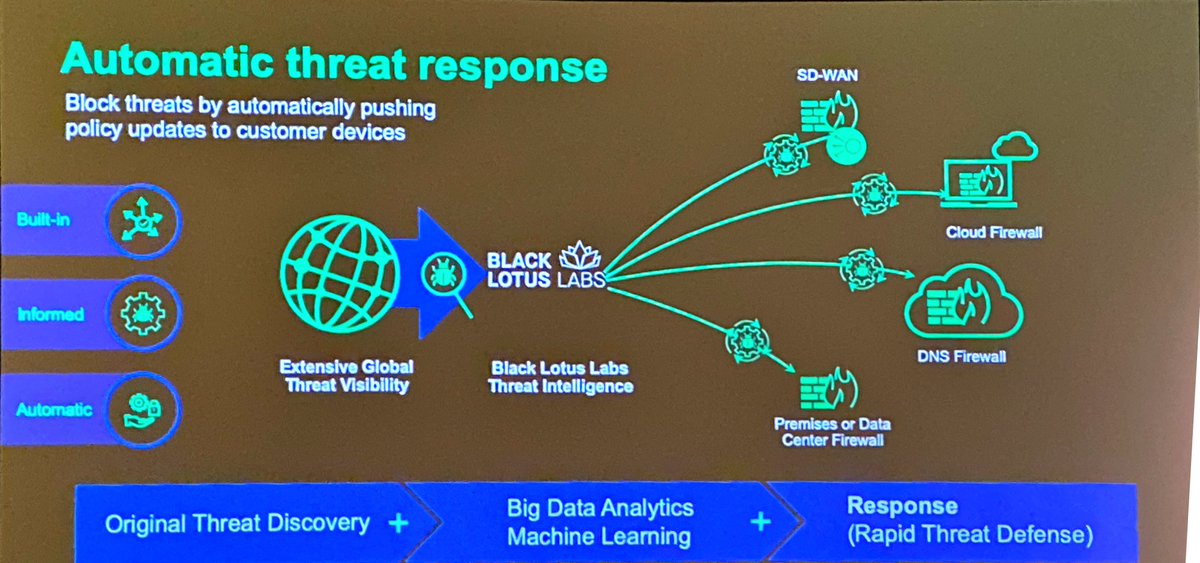 Automatic threat response

Block threats by automatically pushing policy updates to customer devices

Built-in

Informed

Automatic

Extensive Global Threat Visibility

BLACK LOTUS LABS

Black Lotus Labs Threat Intelligence

SD-WAN

Cloud Firewall

DNS Firewall

Premises or Data Center Firewall

Original Threat Discovery +

Big Data Analytics Machine Learning +

Response (Rapid Threat Defense)